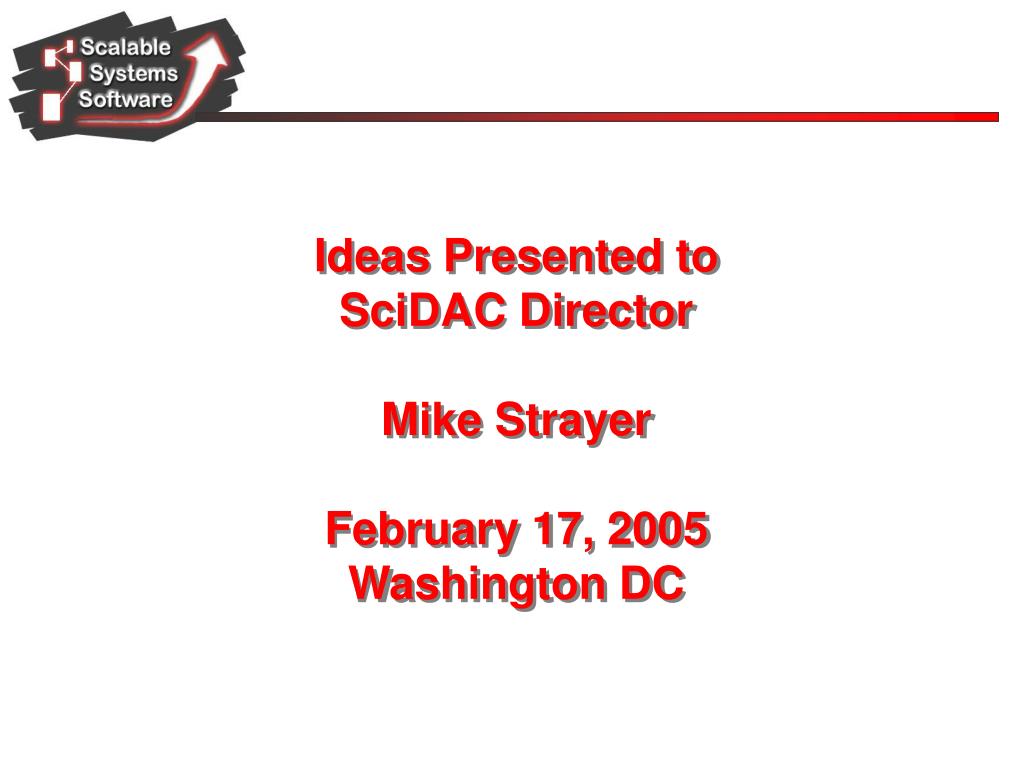 Scalable
Systems
Software

Ideas Presented to
SciDAC Director

Mike Strayer

February 17, 2005
Washington DC